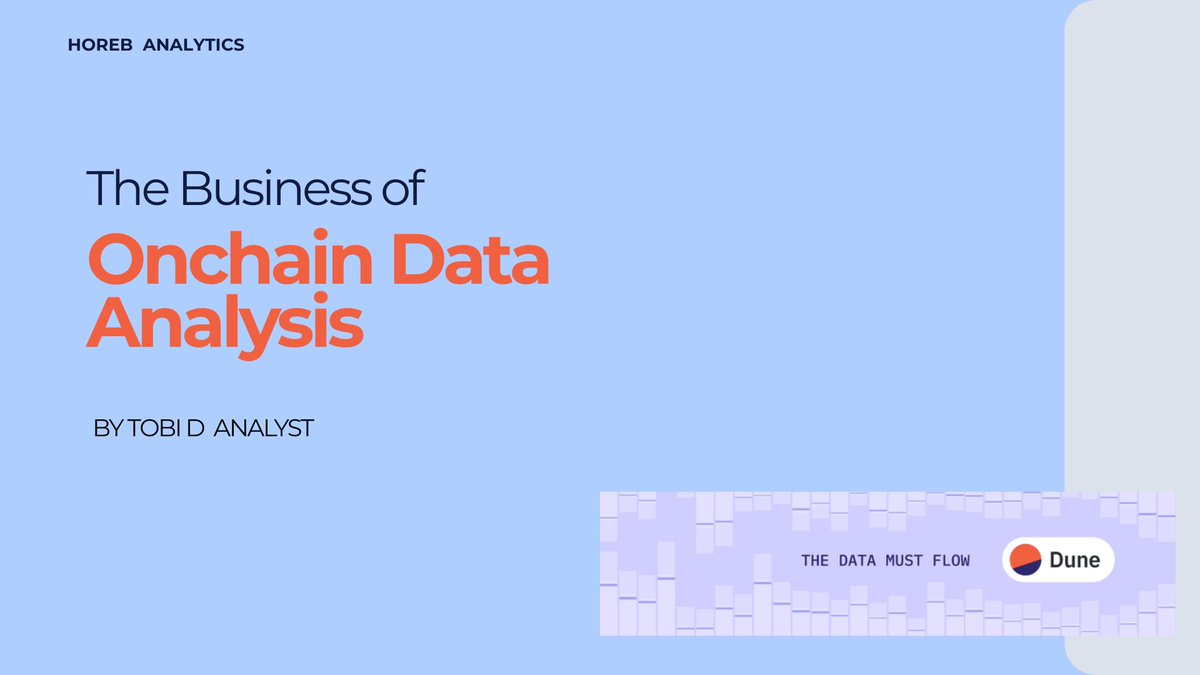 HOREB ANALYTICS

The Business of

Onchain Data Analysis

BY TOBI D ANALYST

THE DATA MUST FLOW

Dune